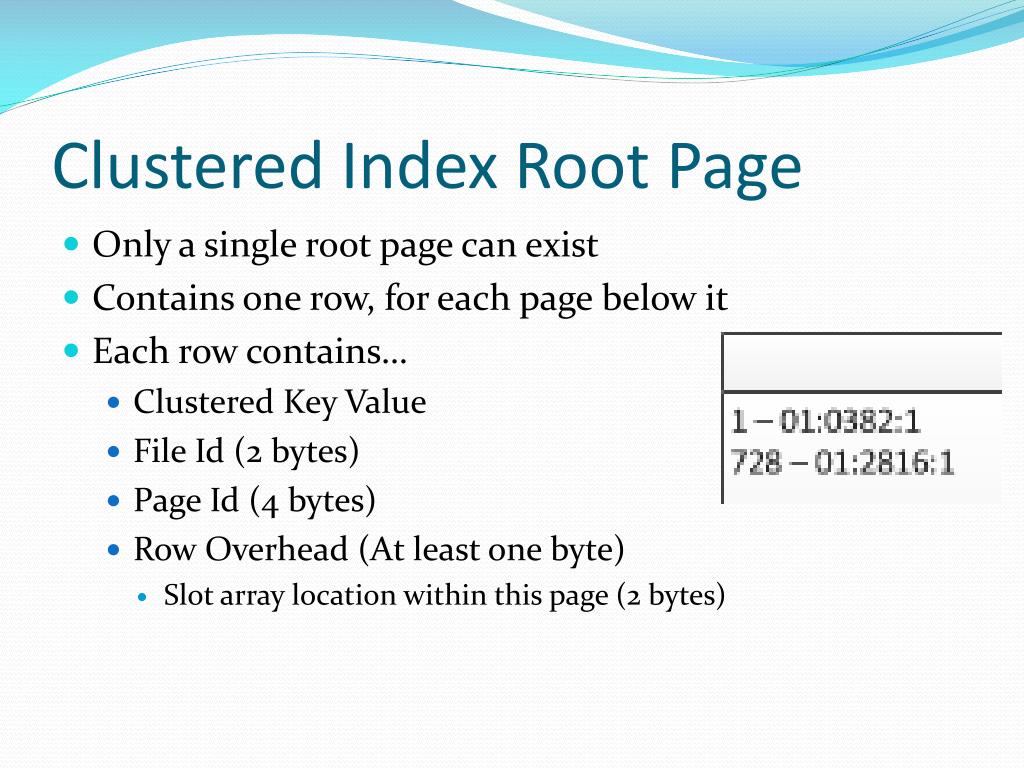 Clustered Index Root Page

Only a single root page can exist
Contains one row, for each page below it
Each row contains…
Clustered Key Value
File Id (2 bytes)
Page Id (4 bytes)
Row Overhead (At least one byte)
Slot array location within this page (2 bytes)

1 – 01:0382:1
728 – 01:2816:1